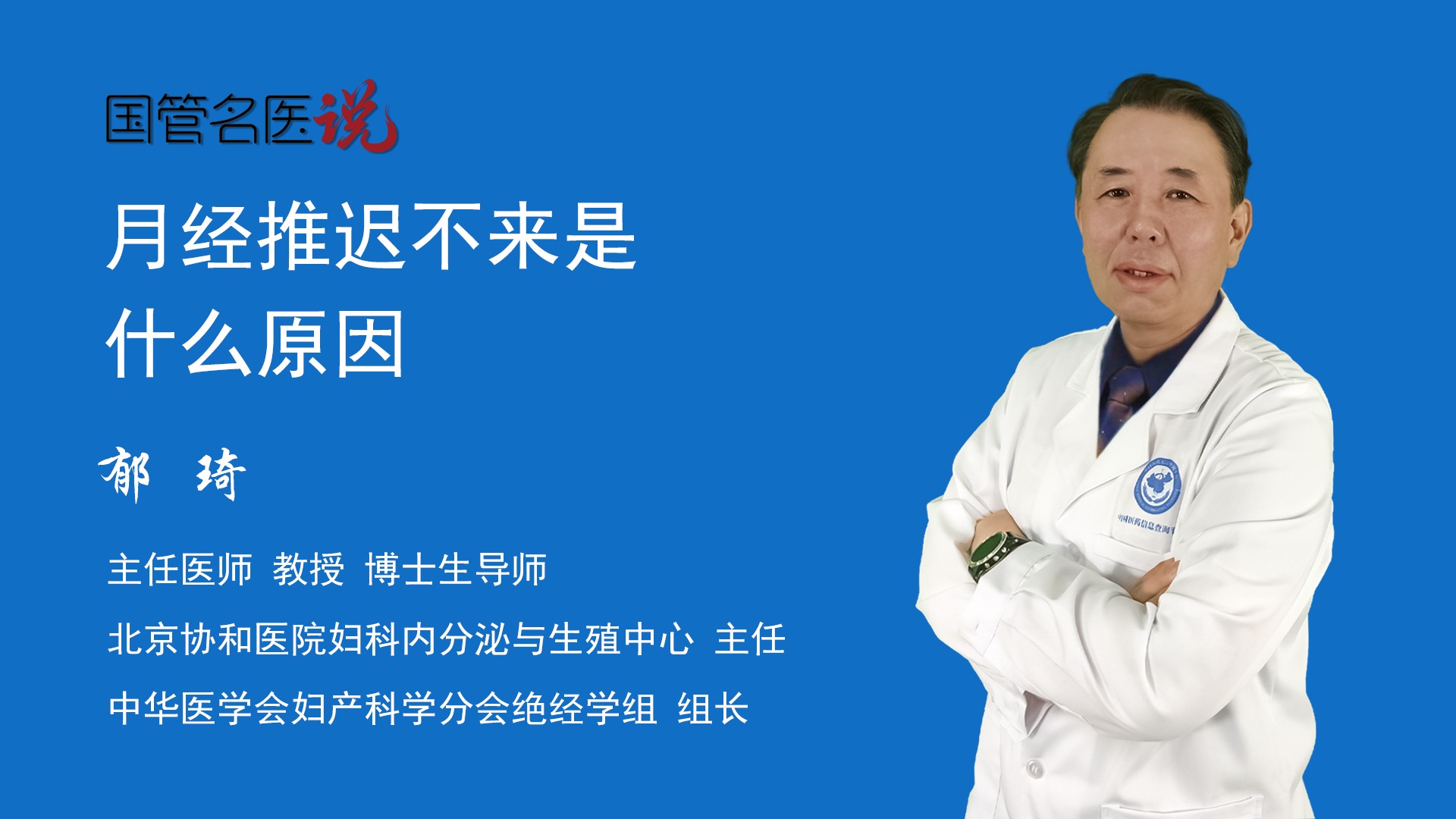 国管名医说

月经推迟不来是什么原因

郁 琦

主任医师 教授 博士生导师

北京协和医院妇科内分泌与生殖中心 主任

中华医学会妇产科学分会绝经学组 组长

中国医药信息查询平台